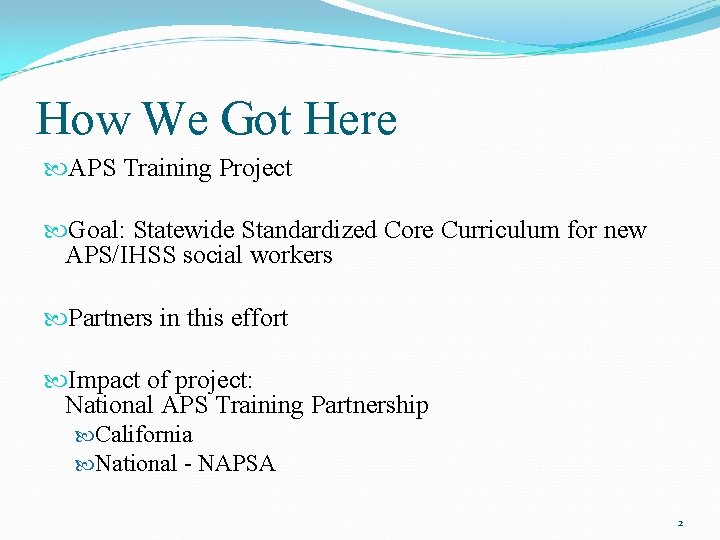 How We Got Here

APS Training Project

Goal: Statewide Standardized Core Curriculum for new APS/IHSS social workers

Partners in this effort

Impact of project:
National APS Training Partnership

California

National - NAPSA

2